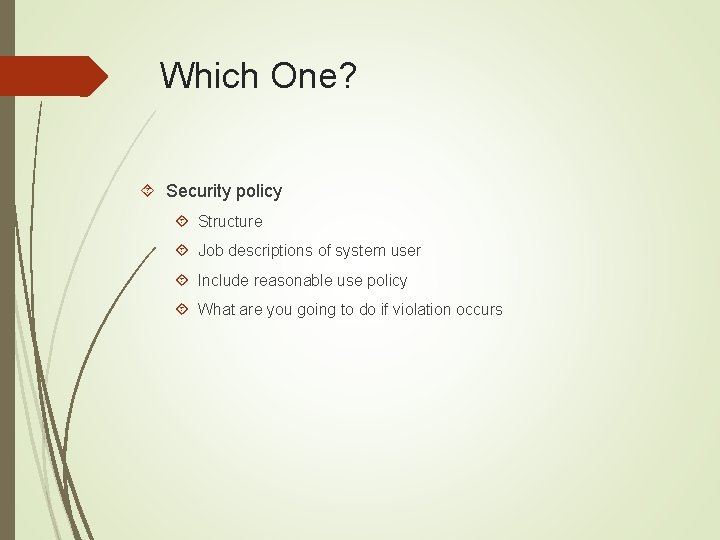 Which One?

Security policy

Structure

Job descriptions of system user

Include reasonable use policy

What are you going to do if violation occurs